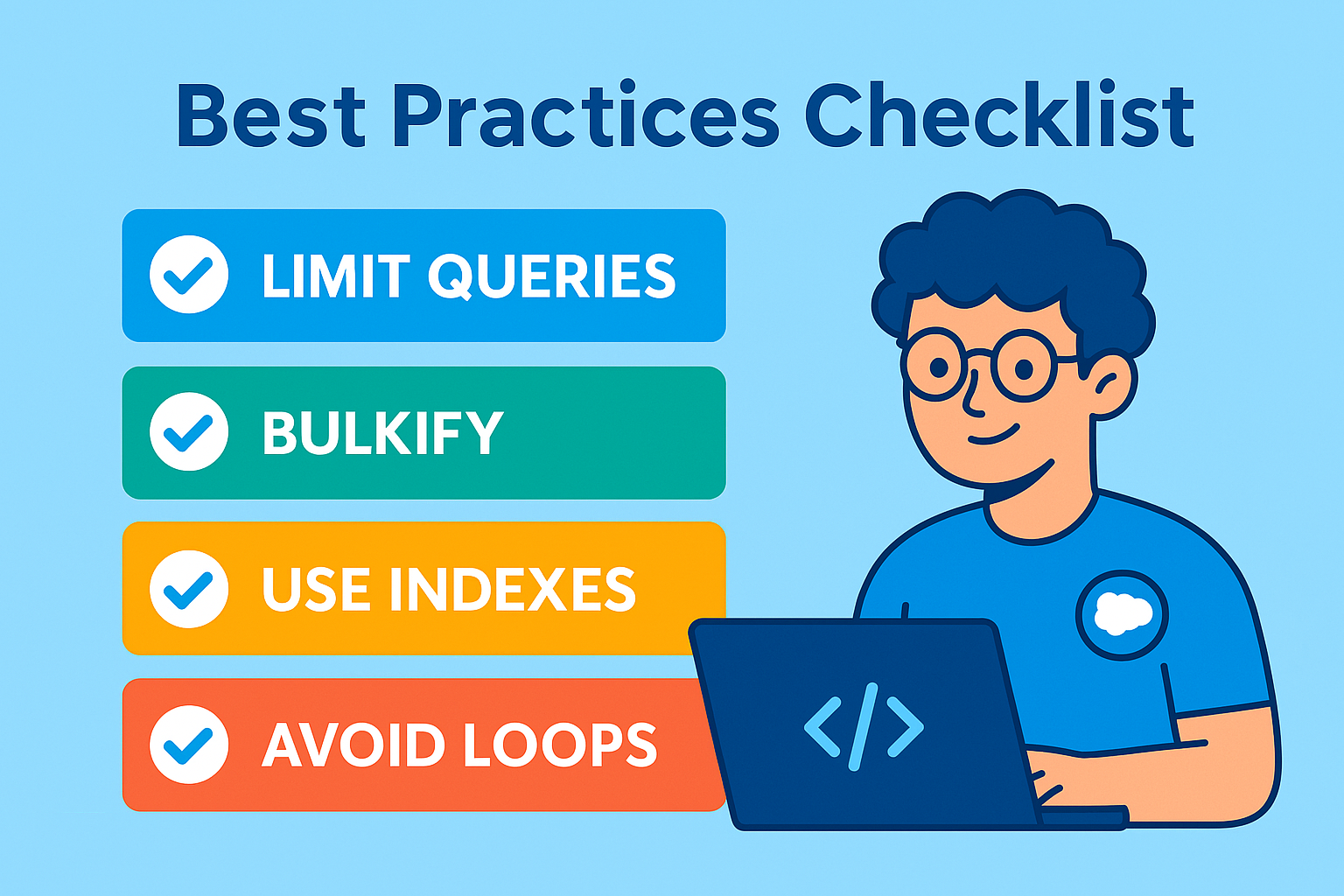 Best Practices Checklist

LIMIT QUERIES

BULKIFY

USE INDEXES

AVOID LOOPS

</>